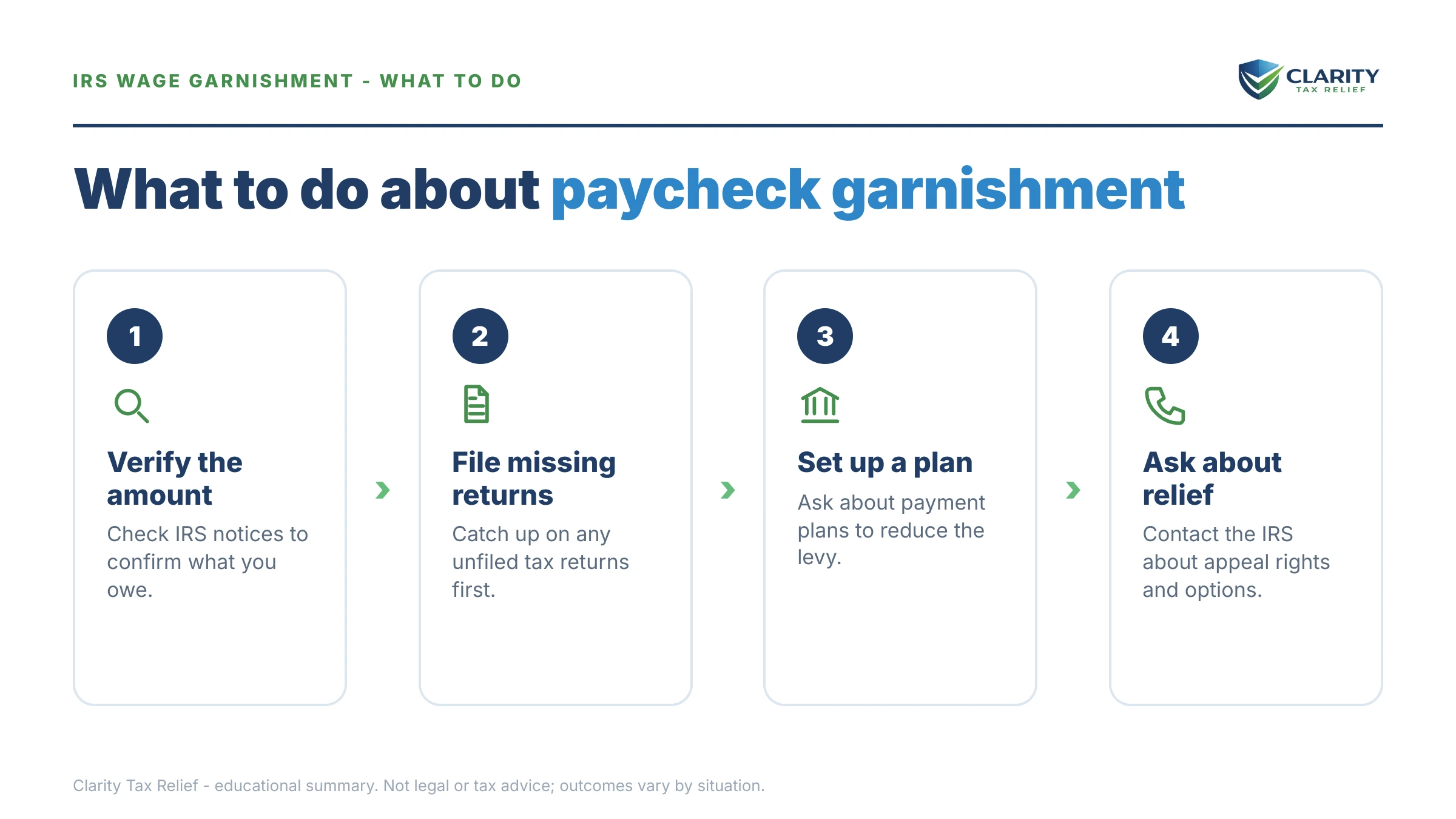 IRS WAGE GARNISHMENT - WHAT TO DO

CLARITY
TAX RELIEF

What to do about paycheck garnishment

1

Verify the amount

Check IRS notices to confirm what you owe.

2

File missing returns

Catch up on any unfiled tax returns first.

3

Set up a plan

Ask about payment plans to reduce the levy.

4

Ask about relief

Contact the IRS about appeal rights and options.

Clarity Tax Relief - educational summary. Not legal or tax advice; outcomes vary by situation.